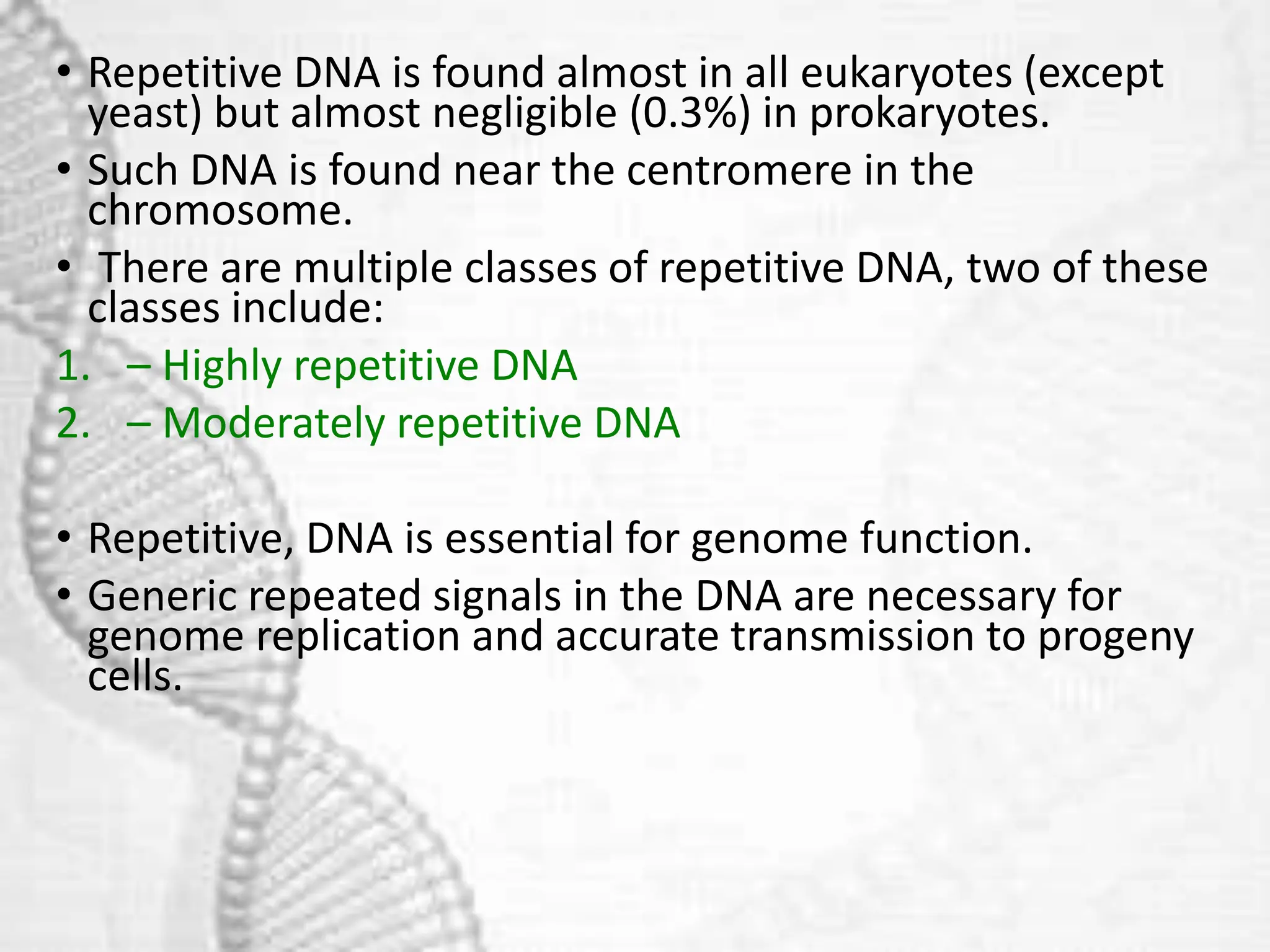 • Repetitive DNA is found almost in all eukaryotes (except yeast) but almost negligible (0.3%) in prokaryotes.

• Such DNA is found near the centromere in the chromosome.

• There are multiple classes of repetitive DNA, two of these classes include:

1. – Highly repetitive DNA

2. – Moderately repetitive DNA

• Repetitive, DNA is essential for genome function.

• Generic repeated signals in the DNA are necessary for genome replication and accurate transmission to progeny cells.